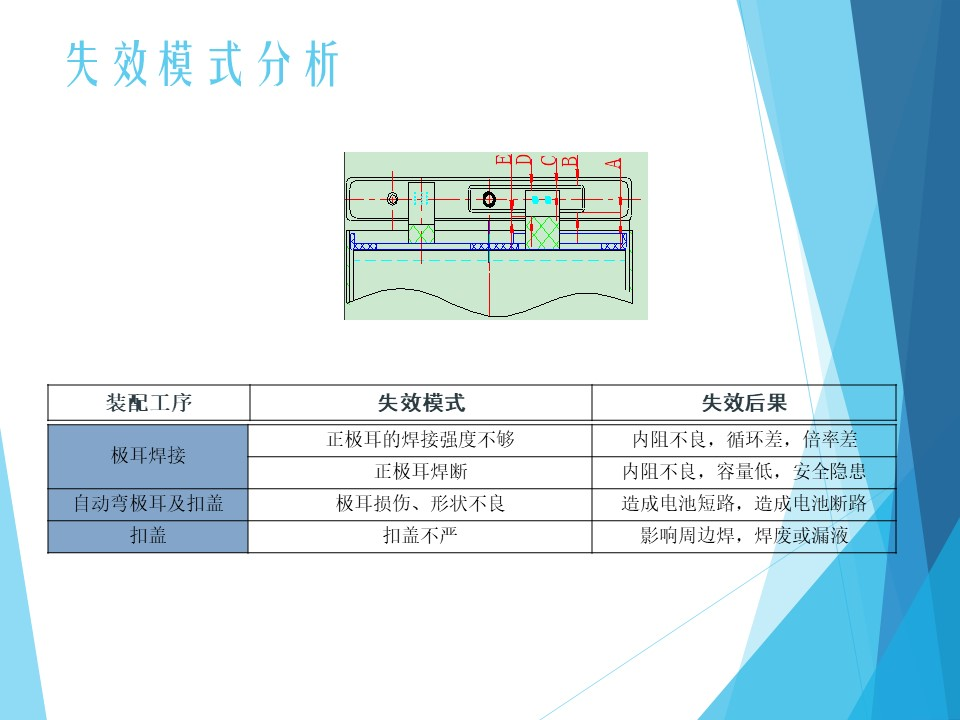 失效模式分析

E D C B A

| 装配工序 | 失效模式 | 失效后果 |
|---|---|---|
| 极耳焊接 | 正极耳的焊接强度不够 | 内阻不良，循环差，倍率差 |
| 极耳焊接 | 正极耳焊断 | 内阻不良，容量低，安全隐患 |
| 自动弯极耳及扣盖 | 极耳损伤、形状不良 | 造成电池短路，造成电池断路 |
| 扣盖 | 扣盖不严 | 影响周边焊，焊废或漏液 |